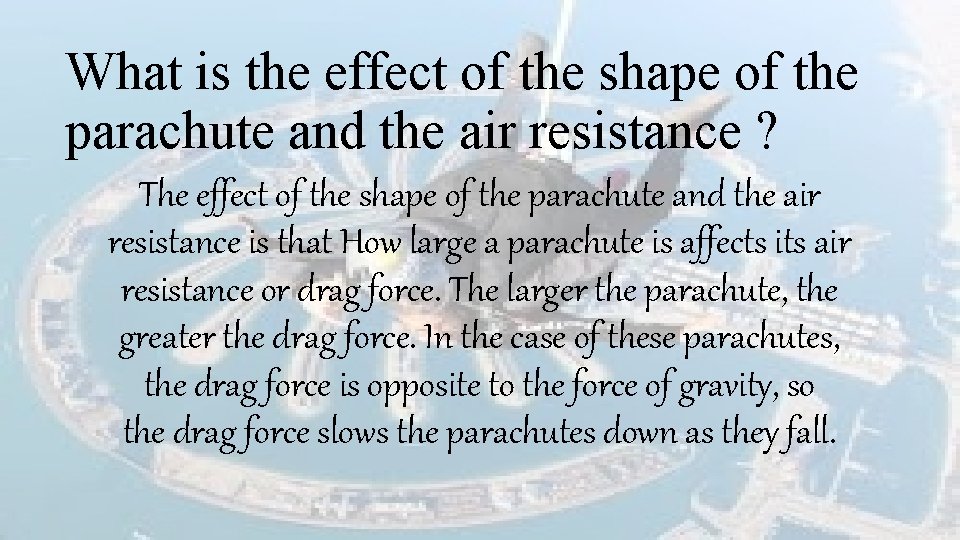 What is the effect of the shape of the parachute and the air resistance ?

The effect of the shape of the parachute and the air resistance is that How large a parachute is affects its air resistance or drag force. The larger the parachute, the greater the drag force. In the case of these parachutes, the drag force is opposite to the force of gravity, so the drag force slows the parachutes down as they fall.